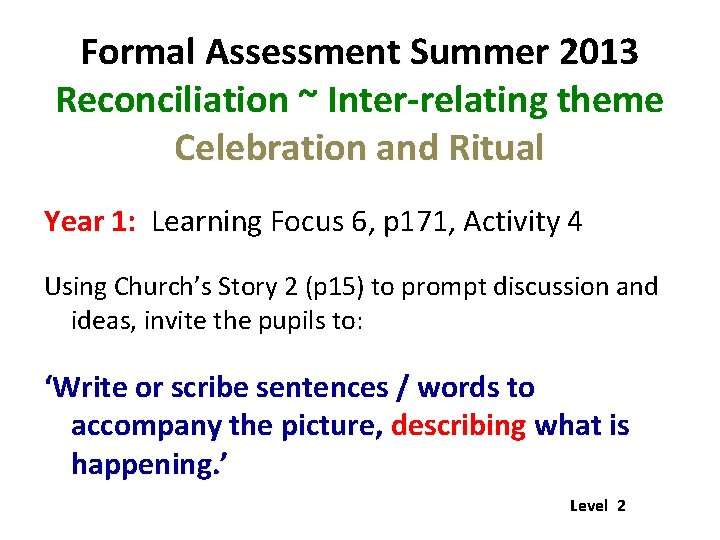 Formal Assessment Summer 2013
Reconciliation ~ Inter-relating theme
Celebration and Ritual

Year 1: Learning Focus 6, p171, Activity 4

Using Church's Story 2 (p15) to prompt discussion and ideas, invite the pupils to:

'Write or scribe sentences / words to accompany the picture, describing what is happening.'

Level 2